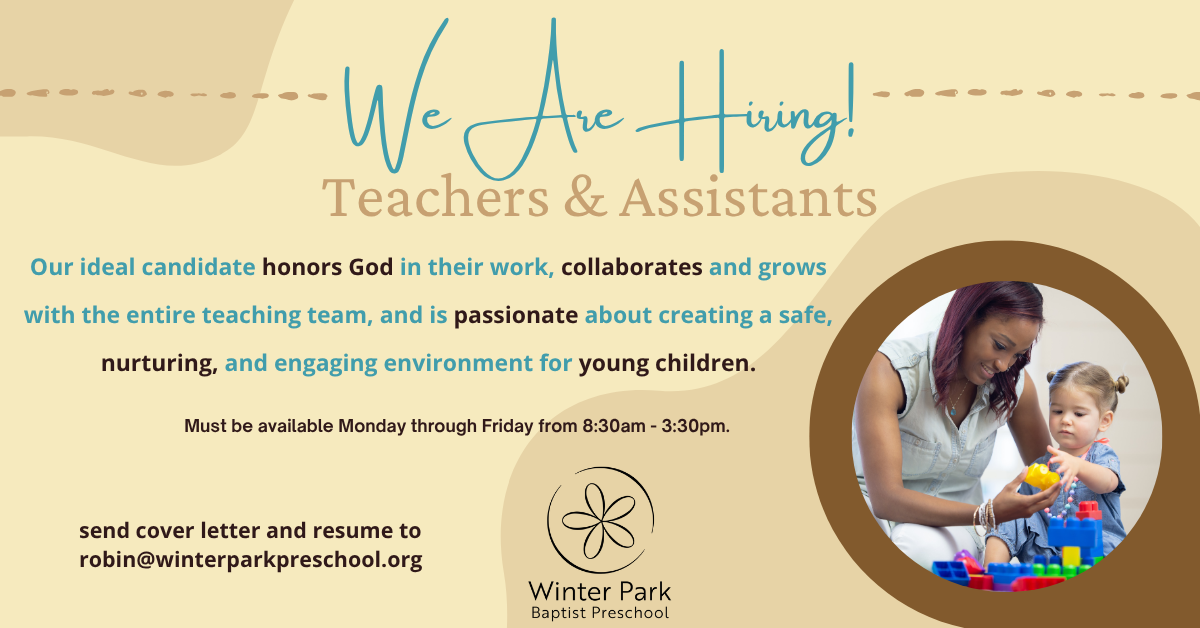 We Are Hiring!

Teachers & Assistants

Our ideal candidate honors God in their work, collaborates and grows with the entire teaching team, and is passionate about creating a safe, nurturing, and engaging environment for young children.

Must be available Monday through Friday from 8:30am - 3:30pm.

send cover letter and resume to robin@winterparkpreschool.org

Winter Park
Baptist Preschool